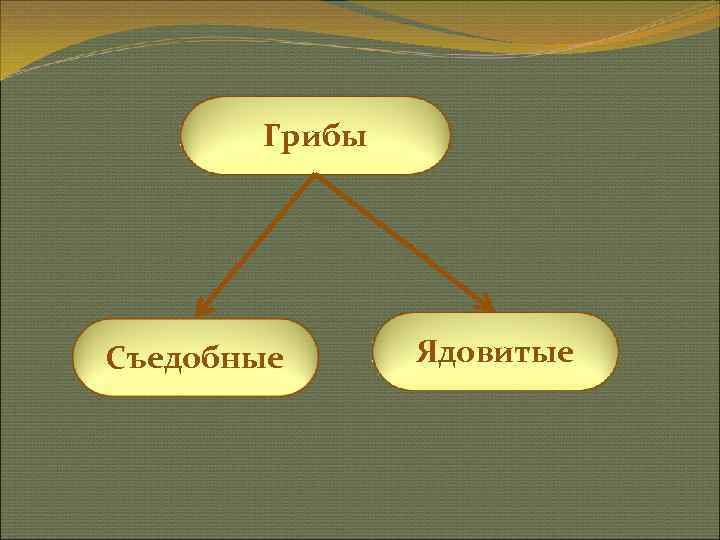 Грибы

Съедобные

Ядовитые